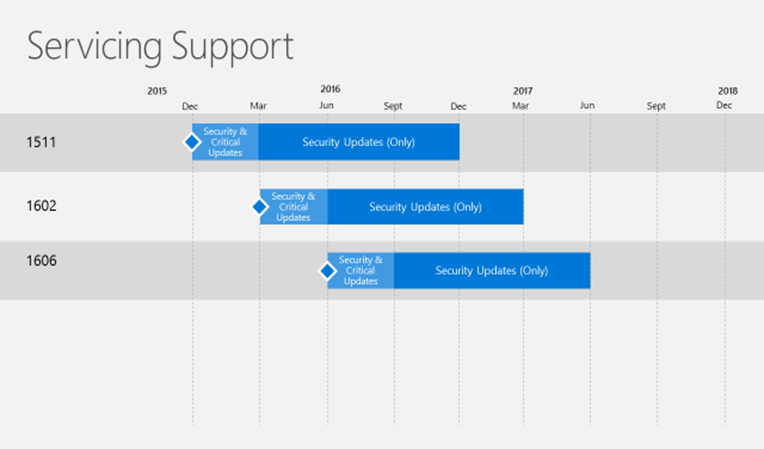 Servicing Support

2015 2016 2017 2018
Dec Mar Jun Sept Dec Mar Jun Sept Dec

1511
Security & Critical Updates
Security Updates (Only)

1602
Security & Critical Updates
Security Updates (Only)

1606
Security & Critical Updates
Security Updates (Only)